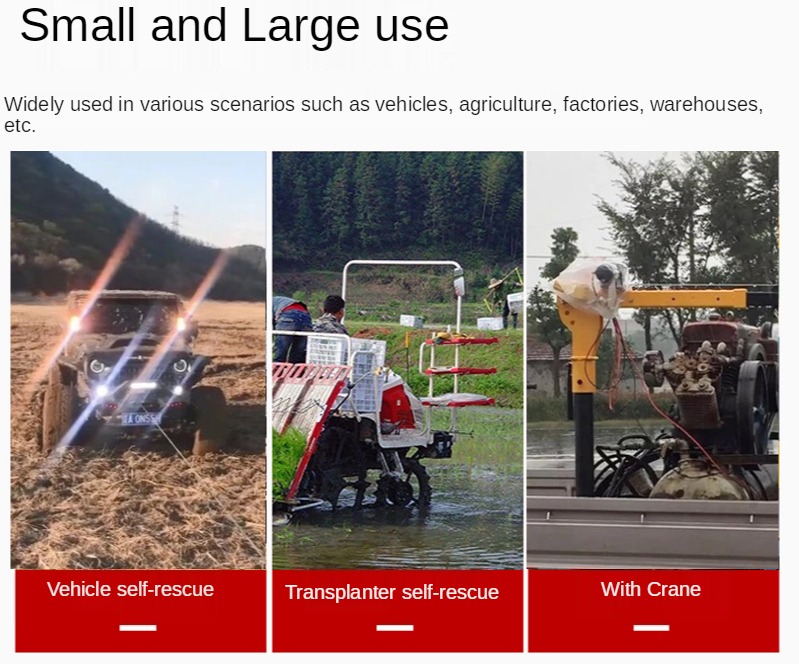 Small and Large use

Widely used in various scenarios such as vehicles, agriculture, factories, warehouses, etc.

Vehicle self-rescue

Transplanter self-rescue

With Crane